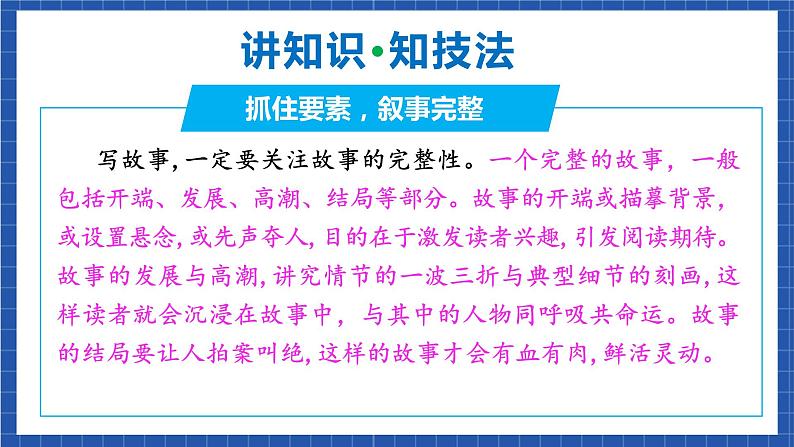 讲知识·知技法

抓住要素，叙事完整

写故事,一定要关注故事的完整性。一个完整的故事，一般包括开端、发展、高潮、结局等部分。故事的开端或描摹背景,或设置悬念,或先声夺人,目的在于激发读者兴趣,引发阅读期待。故事的发展与高潮,讲究情节的一波三折与典型细节的刻画,这样读者就会沉浸在故事中，与其中的人物同呼吸共命运。故事的结局要让人拍案叫绝,这样的故事才会有血有肉,鲜活灵动。